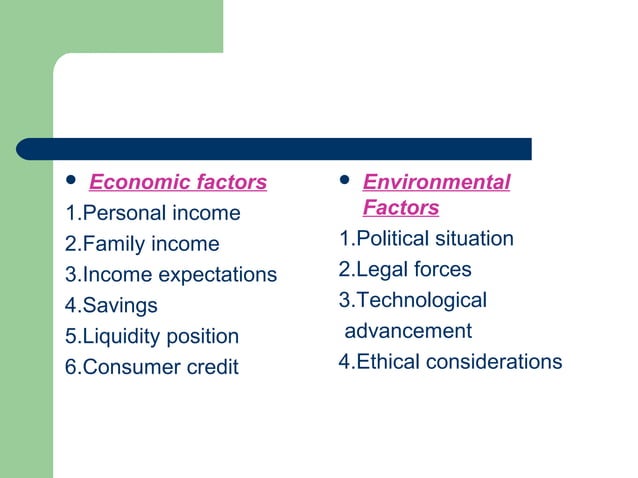 • Economic factors
1.Personal income
2.Family income
3.Income expectations
4.Savings
5.Liquidity position
6.Consumer credit

• Environmental Factors
1.Political situation
2.Legal forces
3.Technological advancement
4.Ethical considerations